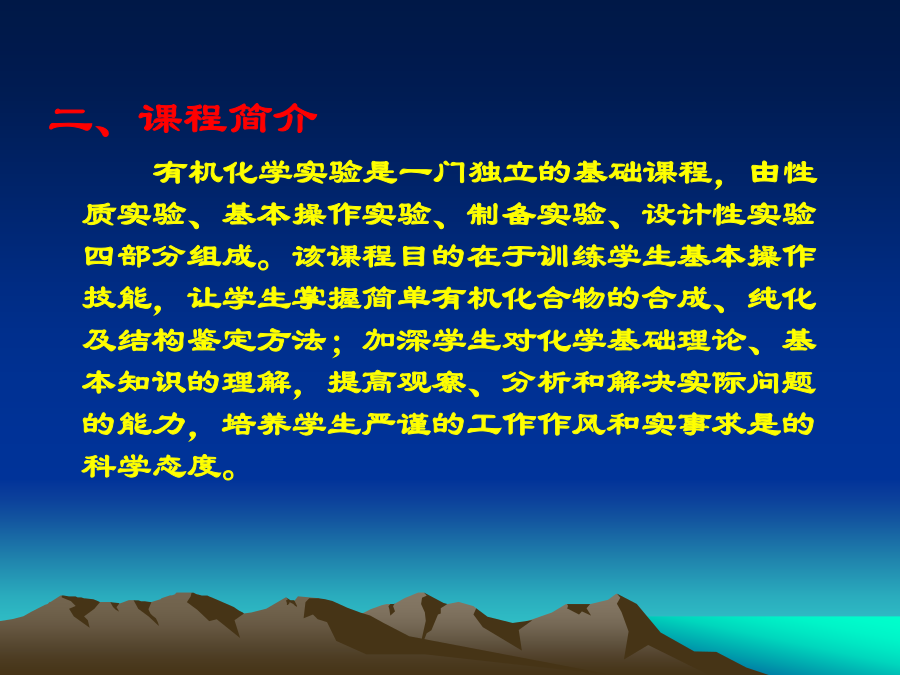 二、课程简介

有机化学实验是一门独立的基础课程，由性质实验、基本操作实验、制备实验、设计性实验四部分组成。该课程目的在于训练学生基本操作技能，让学生掌握简单有机化合物的合成、纯化及结构鉴定方法；加深学生对化学基础理论、基本知识的理解，提高观察、分析和解决实际问题的能力，培养学生严谨的工作作风和实事求是的科学态度。